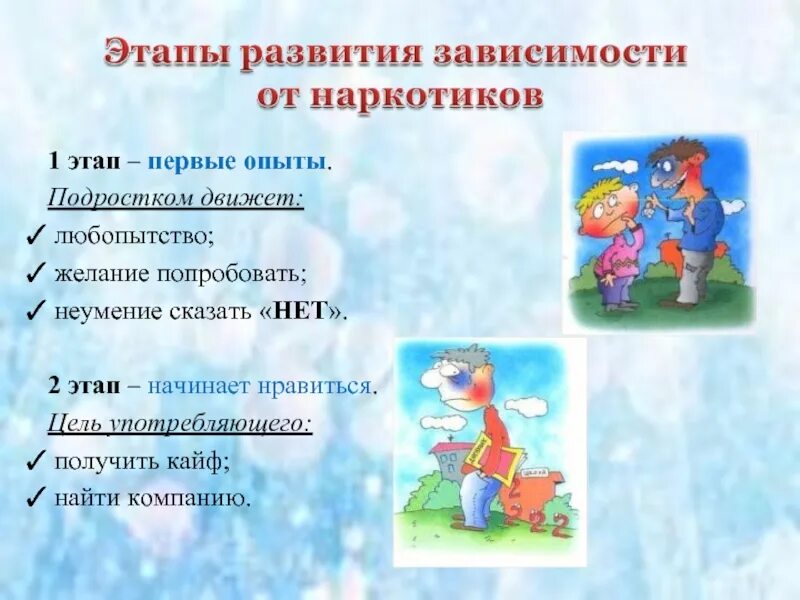 Этапы развития зависимости от наркотиков

1 этап – первые опыты.

Подростком движет:

✓ любопытство;

✓ желание попробовать;

✓ неумение сказать «НЕТ».

2 этап – начинает нравиться.

Цель употребляющего:

✓ получить кайф;

✓ найти компанию.

2 2 2 2